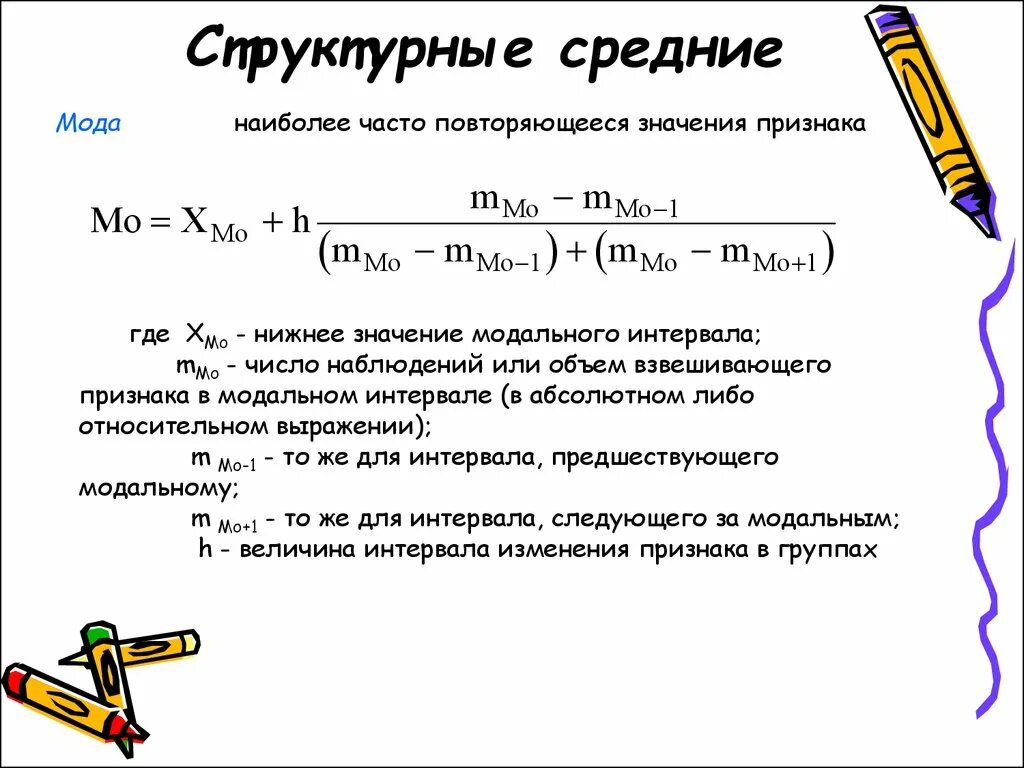 Структурные средние

Мода наиболее часто повторяющееся значения признака

$Mo = X_{Mo} + h\frac{m_{Mo} - m_{Mo-1}}{(m_{Mo} - m_{Mo-1}) + (m_{Mo} - m_{Mo+1})}$

где $X_{Mo}$ - нижнее значение модального интервала;
$m_{Mo}$ - число наблюдений или объем взвешивающего признака в модальном интервале (в абсолютном либо относительном выражении);
$m_{Mo-1}$ - то же для интервала, предшествующего модальному;
$m_{Mo+1}$ - то же для интервала, следующего за модальным;
h - величина интервала изменения признака в группах